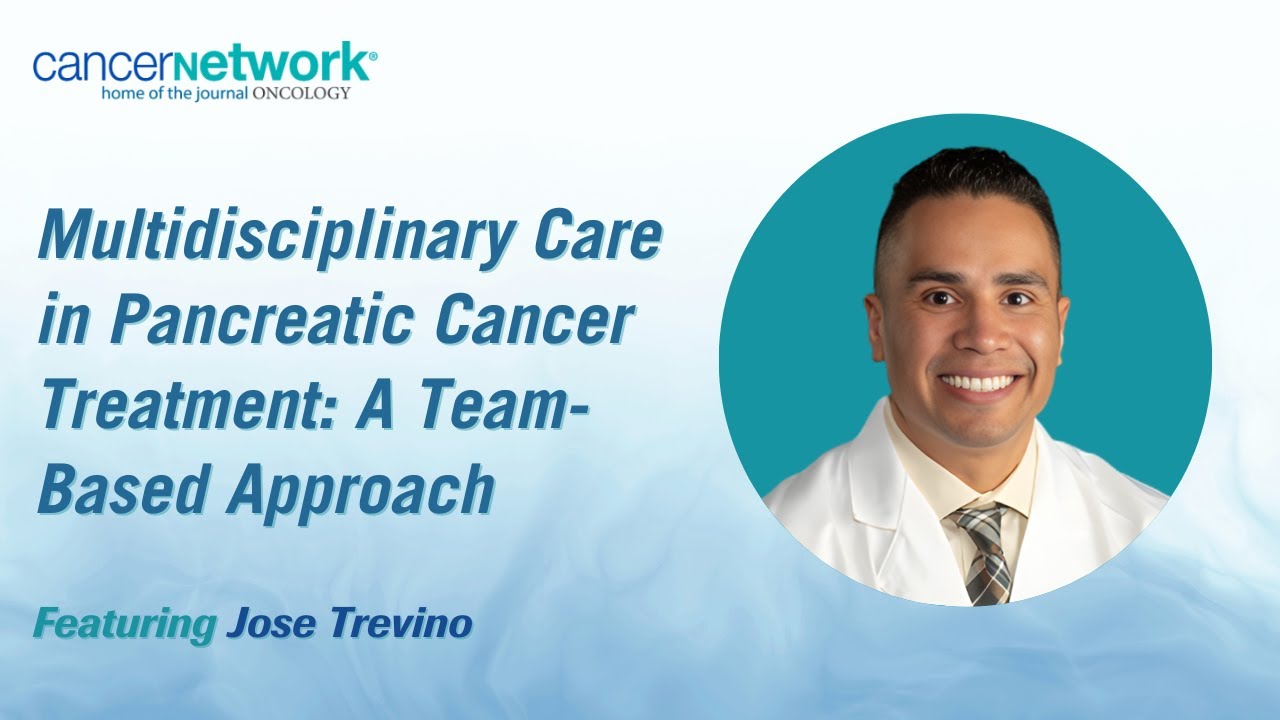 cancernetwork®
home of the journal ONCOLOGY

Multidisciplinary Care in Pancreatic Cancer Treatment: A Team-Based Approach

Featuring Jose Trevino